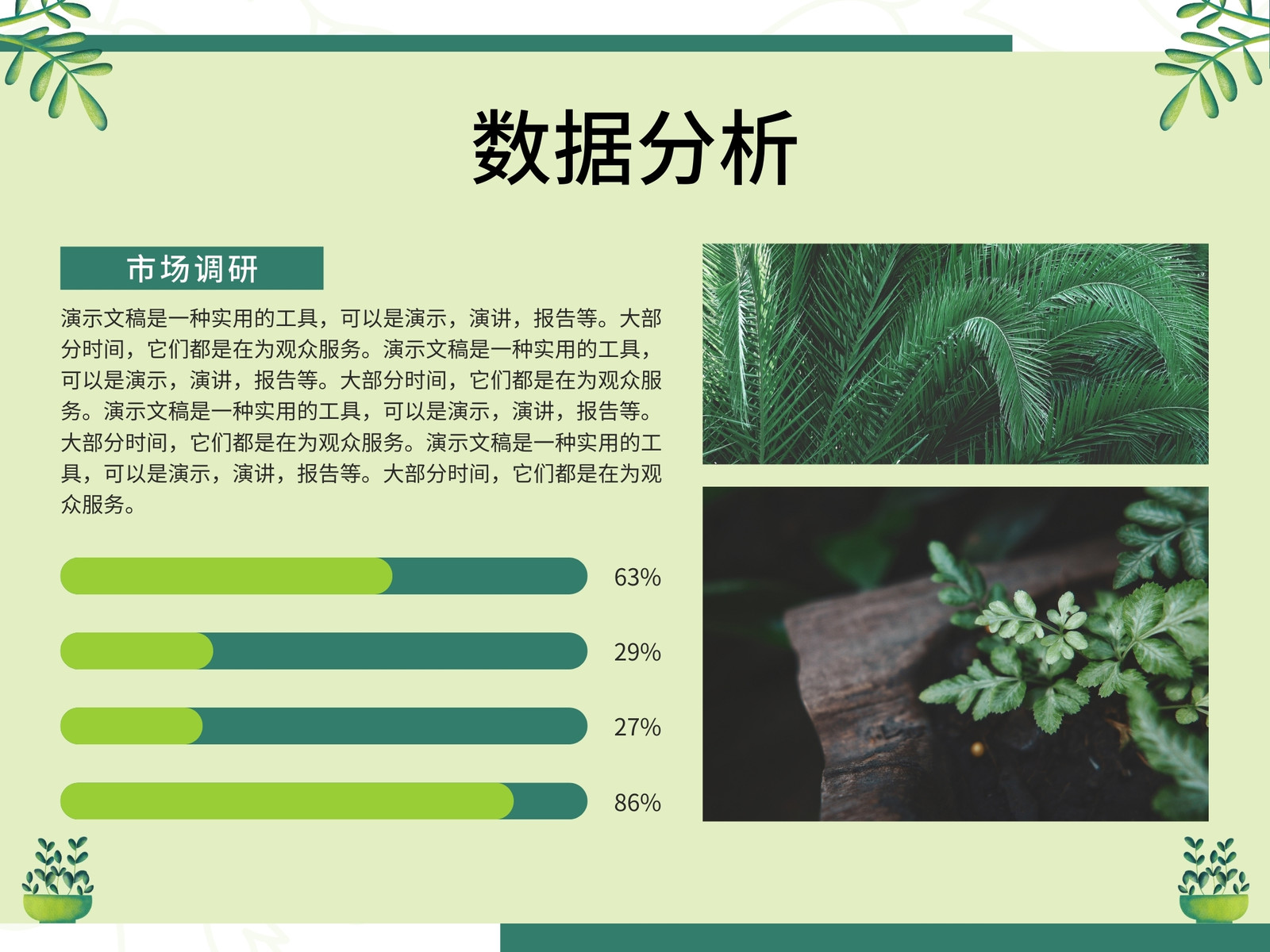 数据分析

市场调研

演示文稿是一种实用的工具，可以是演示，演讲，报告等。大部分时间，它们都是在为观众服务。演示文稿是一种实用的工具，可以是演示，演讲，报告等。大部分时间，它们都是在为观众服务。演示文稿是一种实用的工具，可以是演示，演讲，报告等。大部分时间，它们都是在为观众服务。演示文稿是一种实用的工具，可以是演示，演讲，报告等。大部分时间，它们都是在为观众服务。

63%

29%

27%

86%